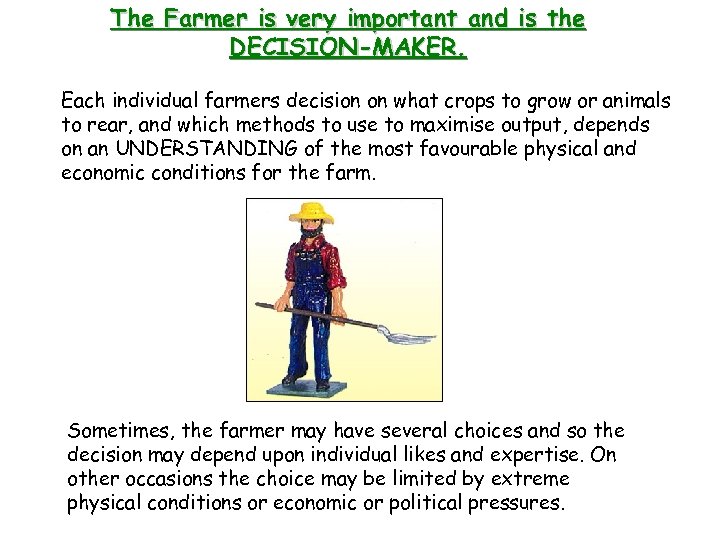 The Farmer is very important and is the DECISION-MAKER.

Each individual farmers decision on what crops to grow or animals to rear, and which methods to use to maximise output, depends on an UNDERSTANDING of the most favourable physical and economic conditions for the farm.

Sometimes, the farmer may have several choices and so the decision may depend upon individual likes and expertise. On other occasions the choice may be limited by extreme physical conditions or economic or political pressures.